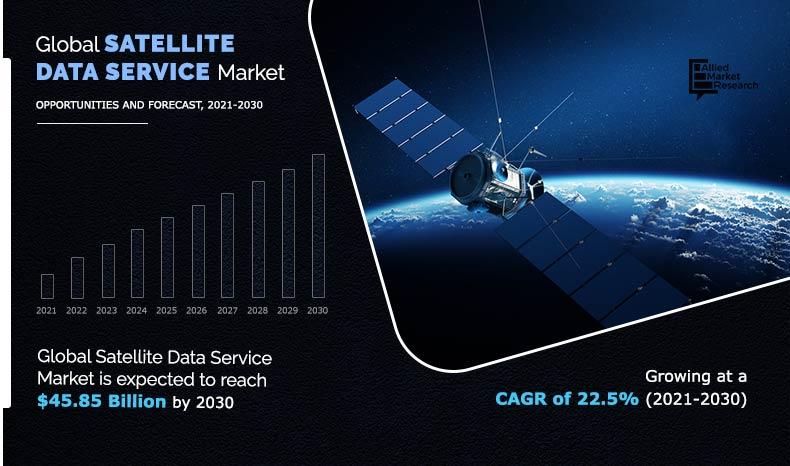 Global SATELLITE DATA SERVICE Market

OPPORTUNITIES AND FORECAST, 2021-2030

Allied Market Research

2021 2022 2023 2024 2025 2026 2027 2028 2029 2030

Global Satellite Data Service Market is expected to reach $45.85 Billion by 2030

Growing at a CAGR of 22.5% (2021-2030)